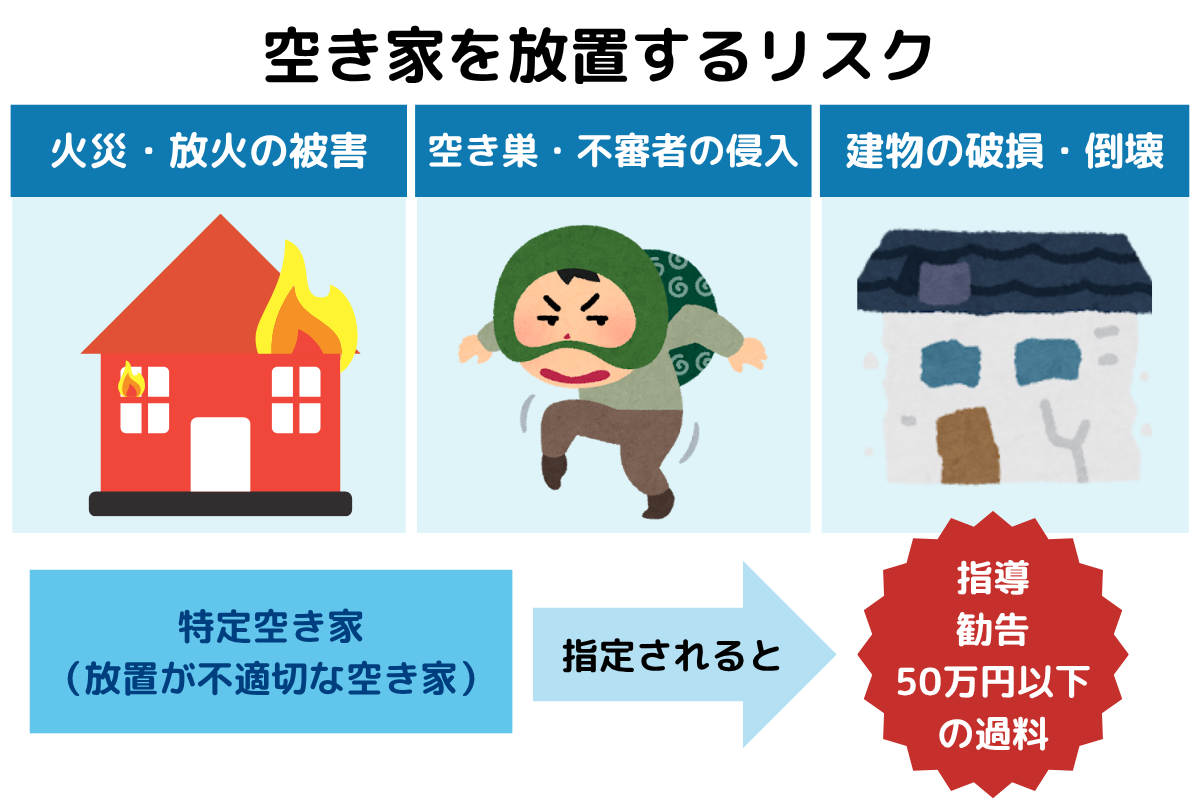 空き家を放置するリスク

火災・放火の被害

空き巣・不審者の侵入

建物の破損・倒壊

特定空き家
（放置が不適切な空き家）

指定されると

指導
勧告
50万円以下
の過料